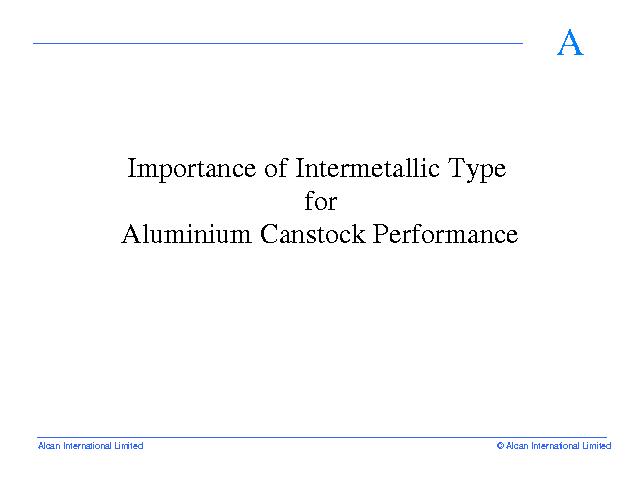 A

Importance of Intermetallic Type
for
Aluminium Canstock Performance

Alcan International Limited

© Alcan International Limited